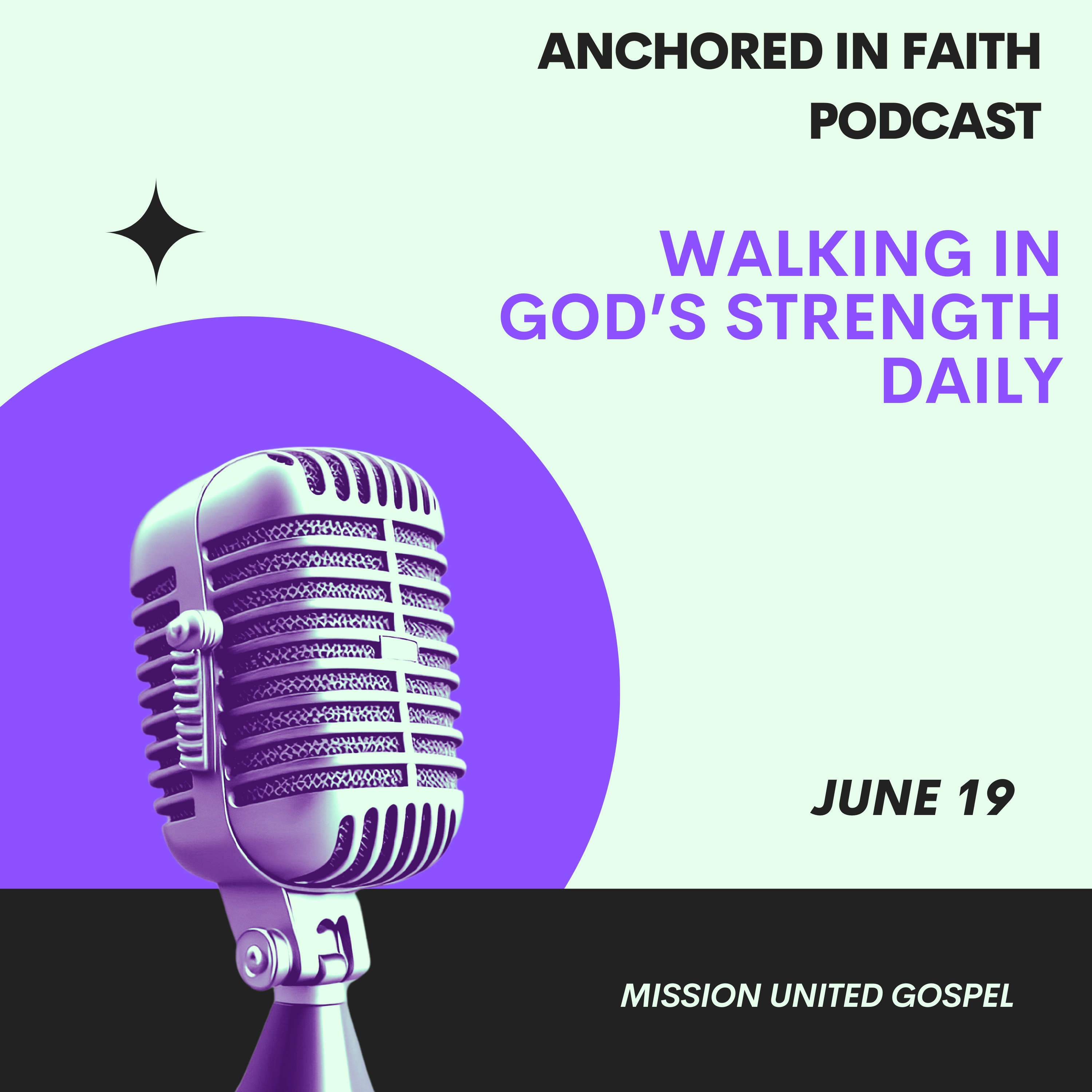 ANCHORED IN FAITH
PODCAST

WALKING IN GOD'S STRENGTH DAILY

JUNE 19

MISSION UNITED GOSPEL